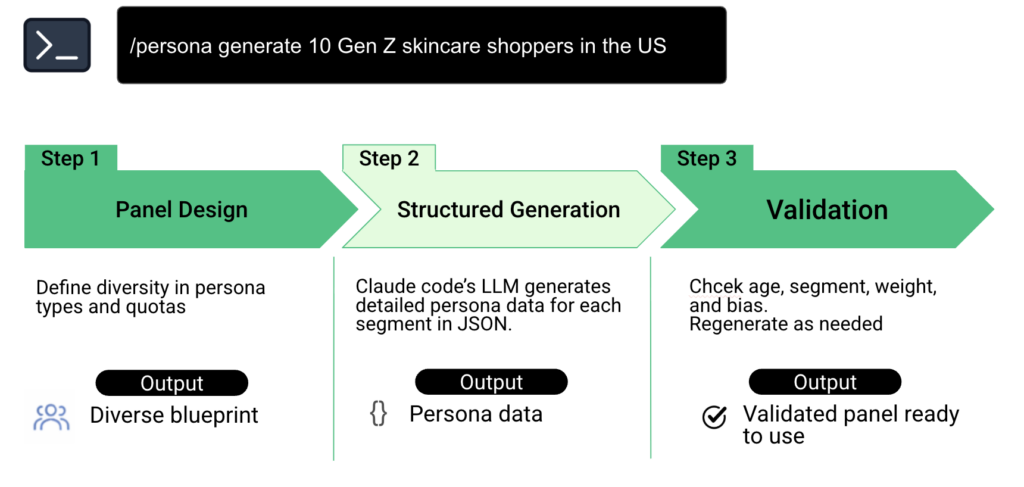 /persona generate 10 Gen Z skincare shoppers in the US

Step 1
Panel Design

Define diversity in persona types and quotas

Output
Diverse blueprint

Step 2
Structured Generation

Claude code's LLM generates detailed persona data for each segment in JSON.

Output
{} Persona data

Step 3
Validation

Chcek age, segment, weight, and bias.
Regenerate as needed

Output
Validated panel ready to use